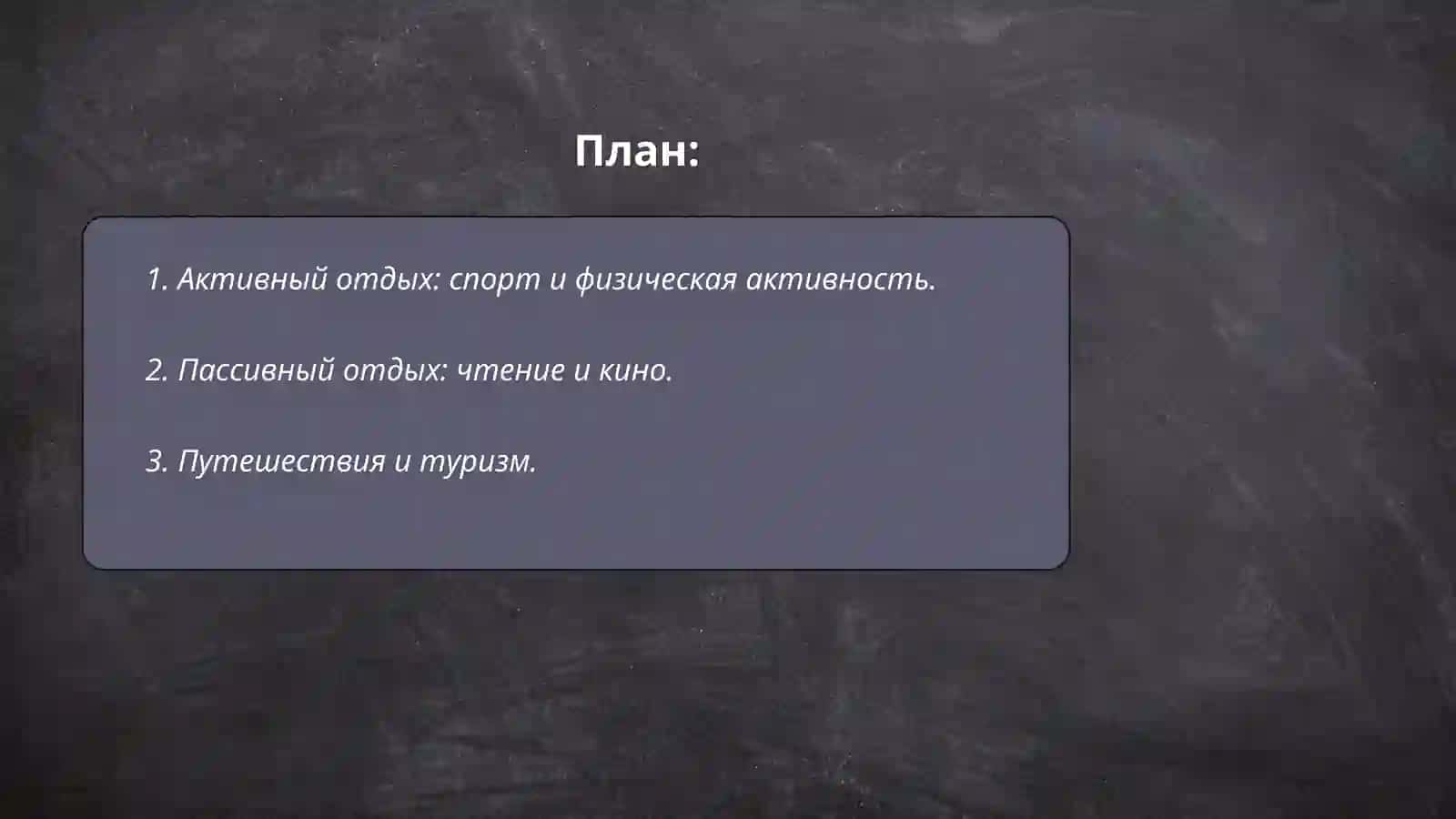 План:

1. Активный отдых: спорт и физическая активность.

2. Пассивный отдых: чтение и кино.

3. Путешествия и туризм.